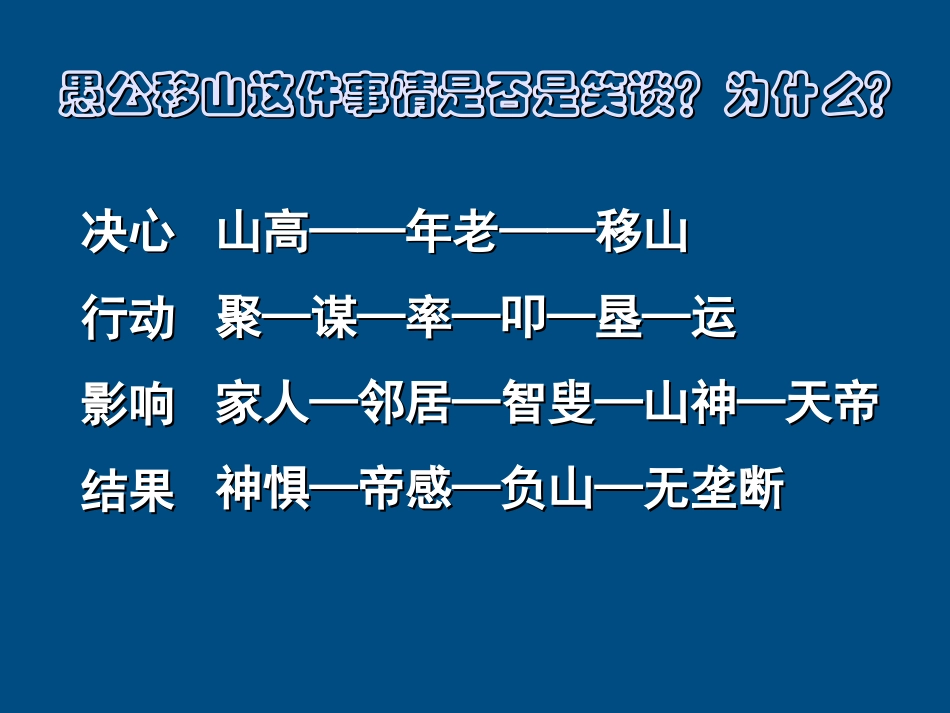 愚公移山这件事情是否是笑谈？为什么？

决心　山高——年老——移山

行动　聚—谋—率—叩—垦—运

影响　家人—邻居—智叟—山神—天帝

结果　神惧—帝感—负山—无垄断